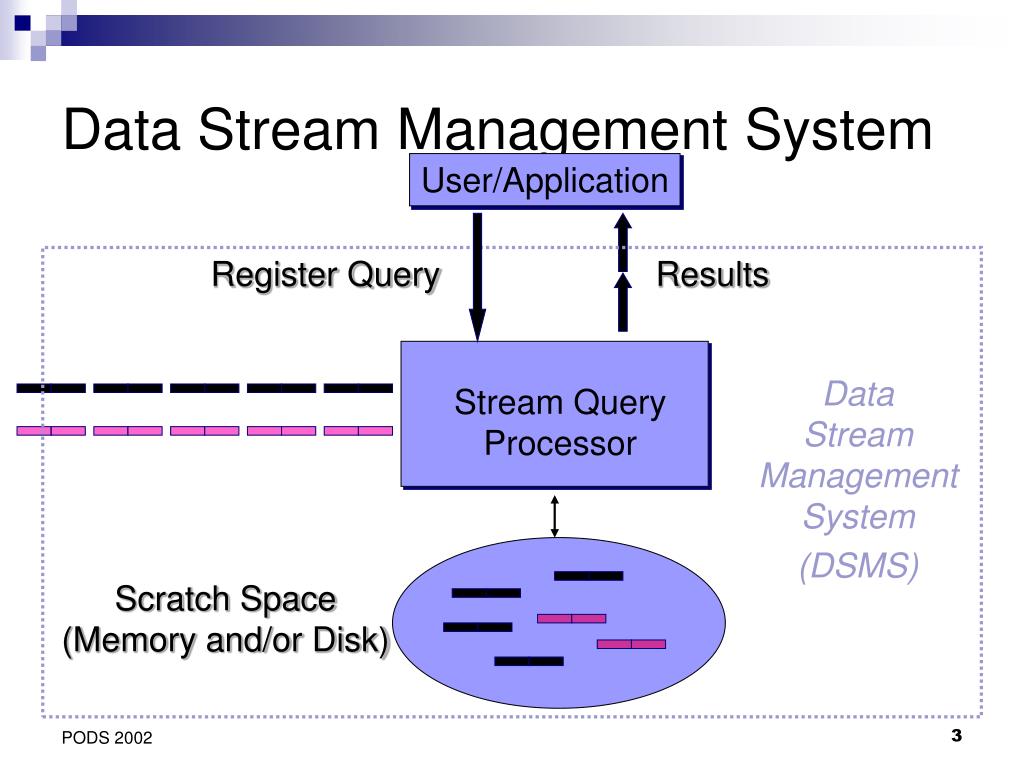 Data Stream Management System

User/Application

Register Query

Results

Stream Query Processor

Data Stream Management System

(DSMS)

Scratch Space
(Memory and/or Disk)

PODS 2002

3